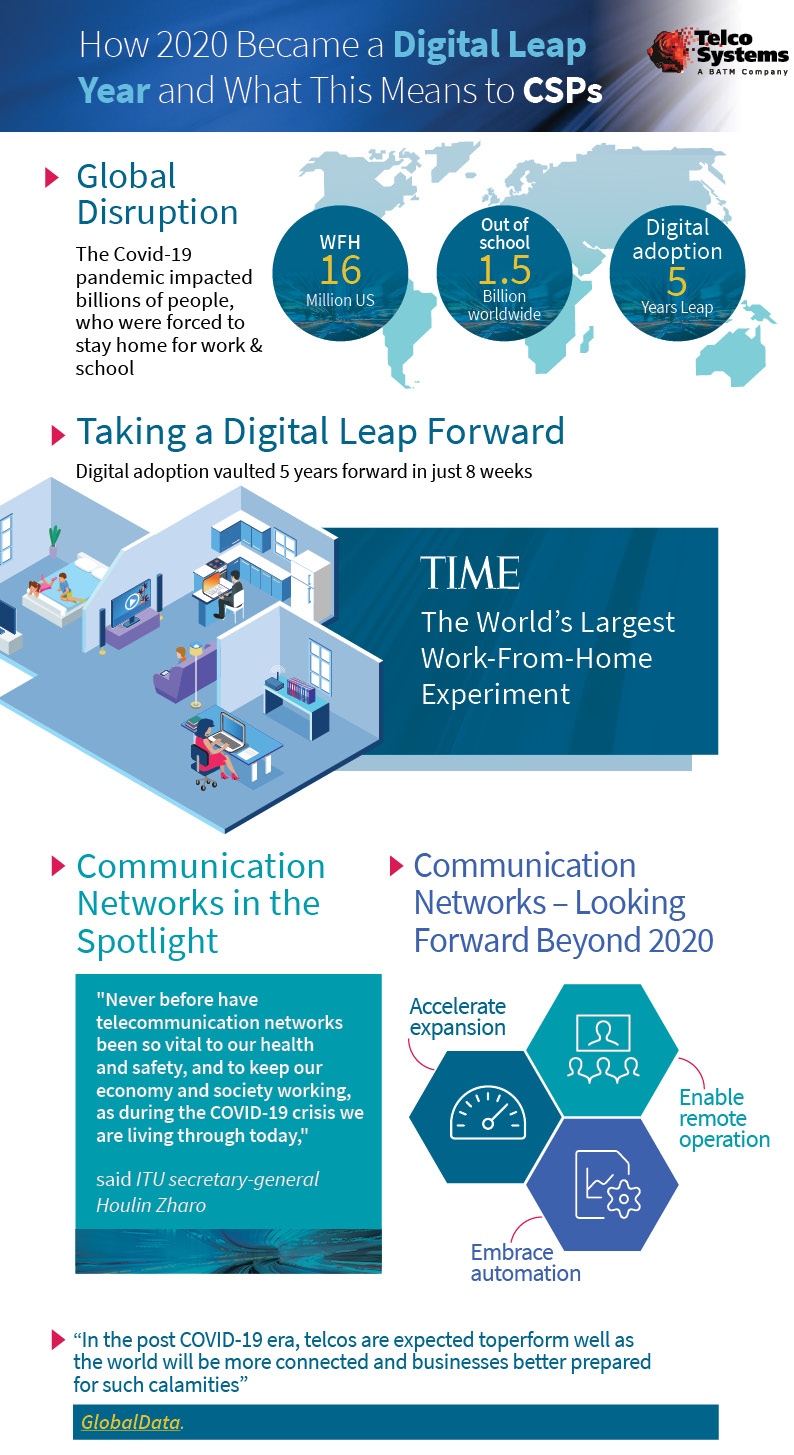 How 2020 Became a Digital Leap Year and What This Means to CSPs

Telco Systems
A BATM Company

Global Disruption

The Covid-19 pandemic impacted billions of people, who were forced to stay home for work & school

WFH
16
Million US

Out of school
1.5
Billion worldwide

Digital adoption
5
Years Leap

Taking a Digital Leap Forward

Digital adoption vaulted 5 years forward in just 8 weeks

TIME
The World's Largest Work-From-Home Experiment

Communication Networks in the Spotlight

"Never before have telecommunication networks been so vital to our health and safety, and to keep our economy and society working, as during the COVID-19 crisis we are living through today,"

said ITU secretary-general Houlin Zharo

Communication Networks – Looking Forward Beyond 2020

Accelerate expansion

Enable remote operation

Embrace automation

"In the post COVID-19 era, telcos are expected toperform well as the world will be more connected and businesses better prepared for such calamities"

GlobalData.